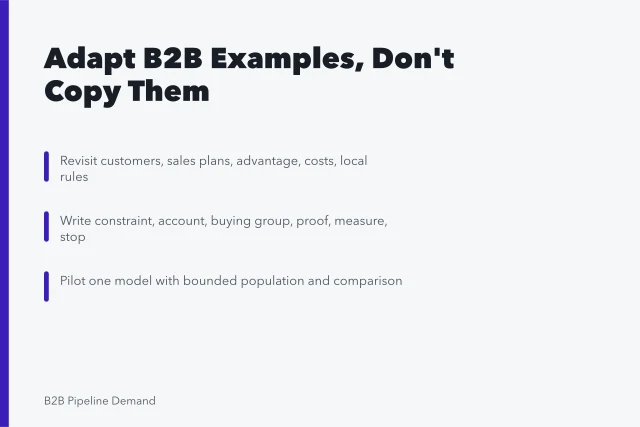 Adapt B2B Examples, Don't Copy Them

Revisit customers, sales plans, advantage, costs, local rules

Write constraint, account, buying group, proof, measure, stop

Pilot one model with bounded population and comparison

B2B Pipeline Demand